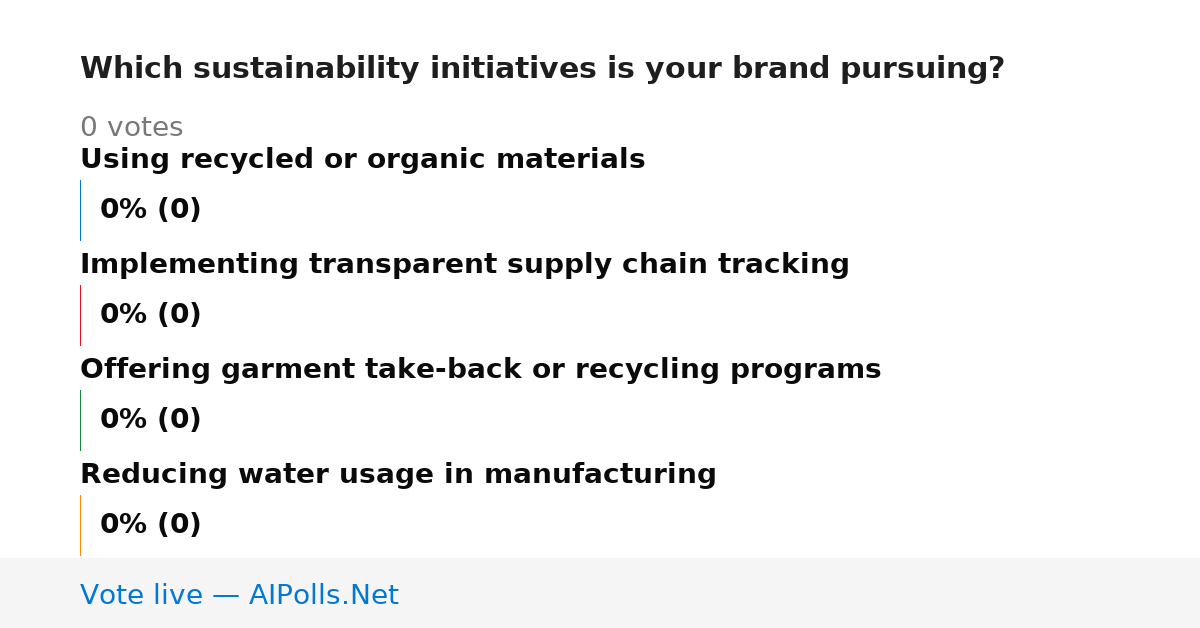 Which sustainability initiatives is your brand pursuing?

0 votes

Using recycled or organic materials

0% (0)

Implementing transparent supply chain tracking

0% (0)

Offering garment take-back or recycling programs

0% (0)

Reducing water usage in manufacturing

0% (0)

Vote live — AIPolls.Net